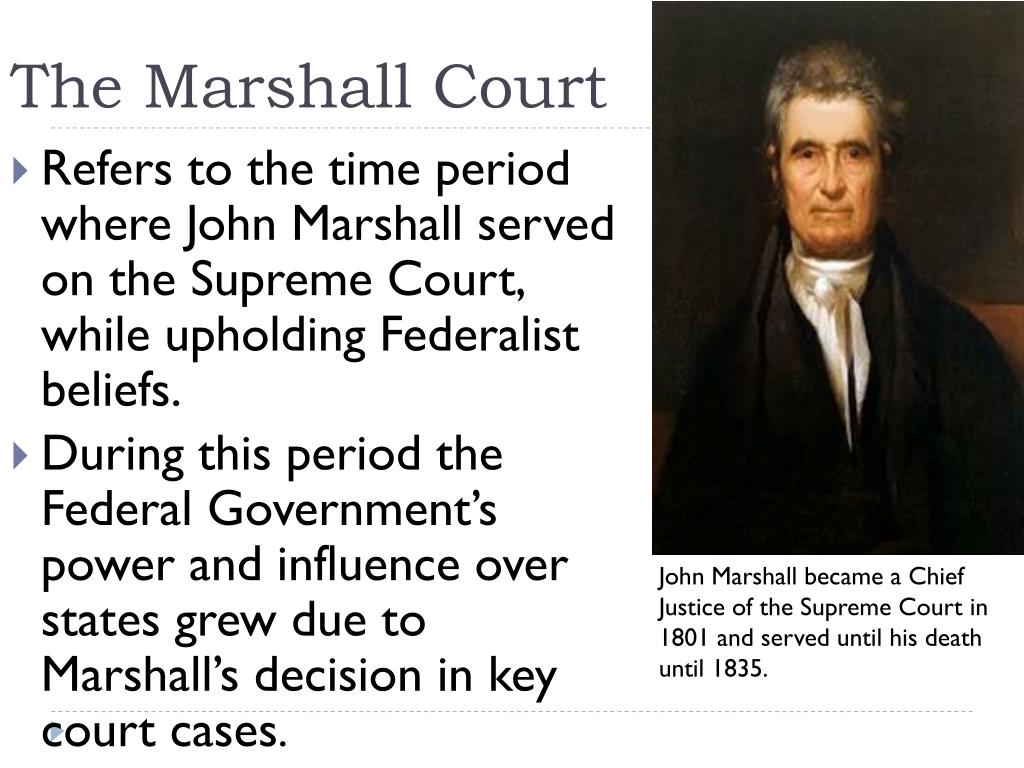 The Marshall Court

Refers to the time period where John Marshall served on the Supreme Court, while upholding Federalist beliefs.

During this period the Federal Government's power and influence over states grew due to Marshall's decision in key court cases.

John Marshall became a Chief Justice of the Supreme Court in 1801 and served until his death until 1835.